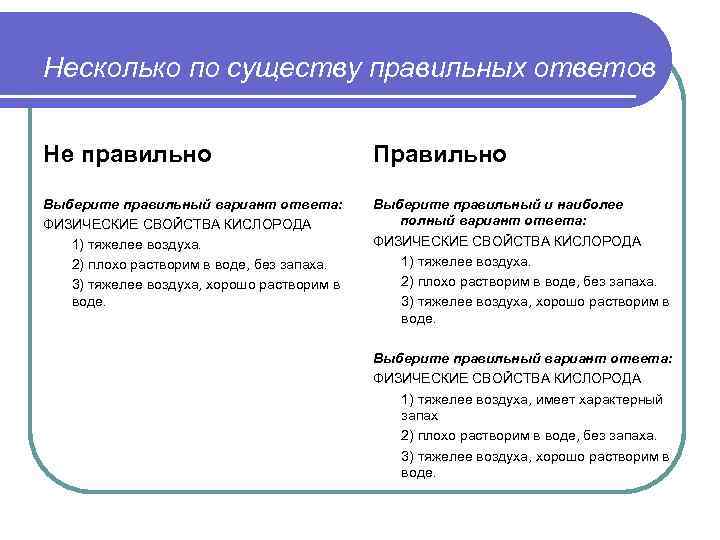 Несколько по существу правильных ответов

Не правильно

Выберите правильный вариант ответа:
ФИЗИЧЕСКИЕ СВОЙСТВА КИСЛОРОДА
1) тяжелее воздуха.
2) плохо растворим в воде, без запаха.
3) тяжелее воздуха, хорошо растворим в воде.

Правильно

Выберите правильный и наиболее полный вариант ответа:
ФИЗИЧЕСКИЕ СВОЙСТВА КИСЛОРОДА
1) тяжелее воздуха.
2) плохо растворим в воде, без запаха.
3) тяжелее воздуха, хорошо растворим в воде.

Выберите правильный вариант ответа:
ФИЗИЧЕСКИЕ СВОЙСТВА КИСЛОРОДА
1) тяжелее воздуха, имеет характерный запах
2) плохо растворим в воде, без запаха.
3) тяжелее воздуха, хорошо растворим в воде.